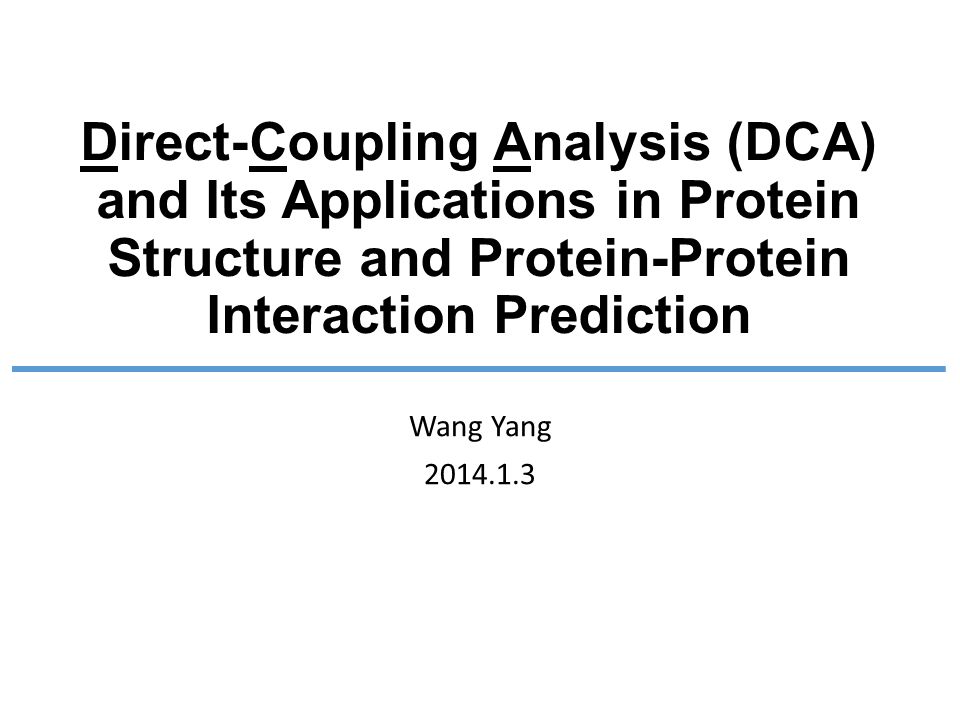 Direct-Coupling Analysis (DCA) and Its Applications in Protein Structure and Protein-Protein Interaction Prediction

Wang Yang

2014.1.3